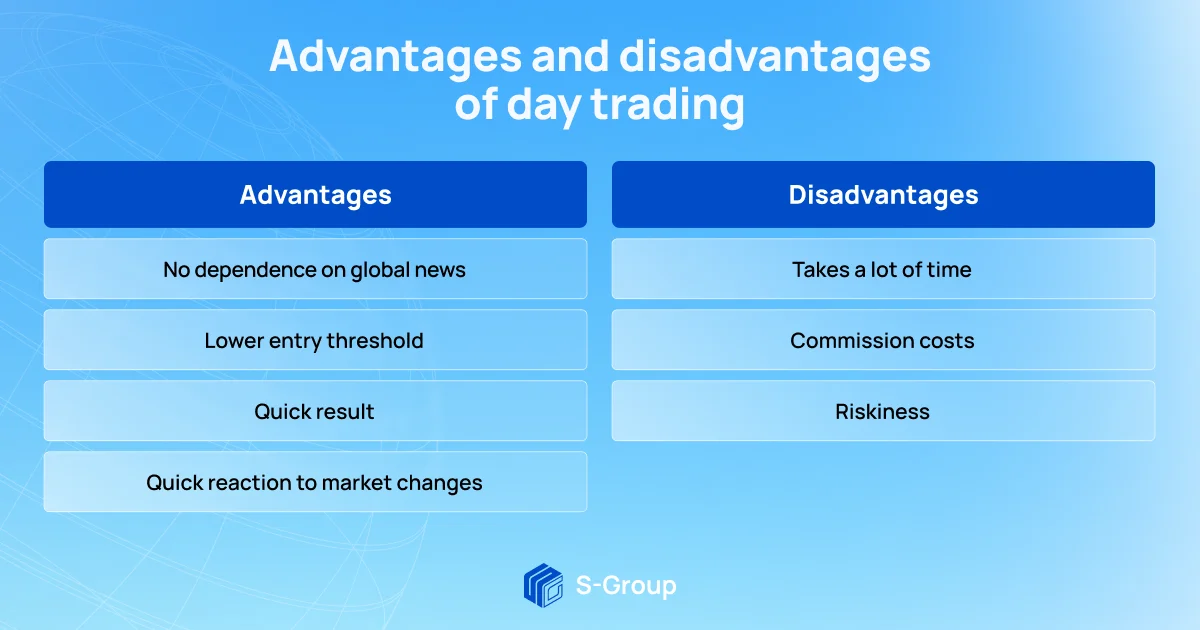 Advantages and disadvantages of day trading

| Advantages | Disadvantages |
|---|---|
| No dependence on global news | Takes a lot of time |
| Lower entry threshold | Commission costs |
| Quick result | Riskiness |
| Quick reaction to market changes | |

S-Group